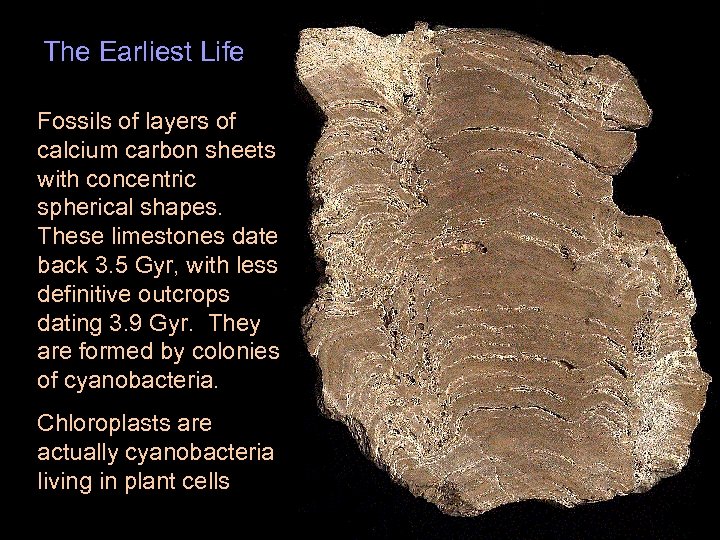 The Earliest Life

Fossils of layers of calcium carbon sheets with concentric spherical shapes. These limestones date back 3.5 Gyr, with less definitive outcrops dating 3.9 Gyr. They are formed by colonies of cyanobacteria.

Chloroplasts are actually cyanobacteria living in plant cells